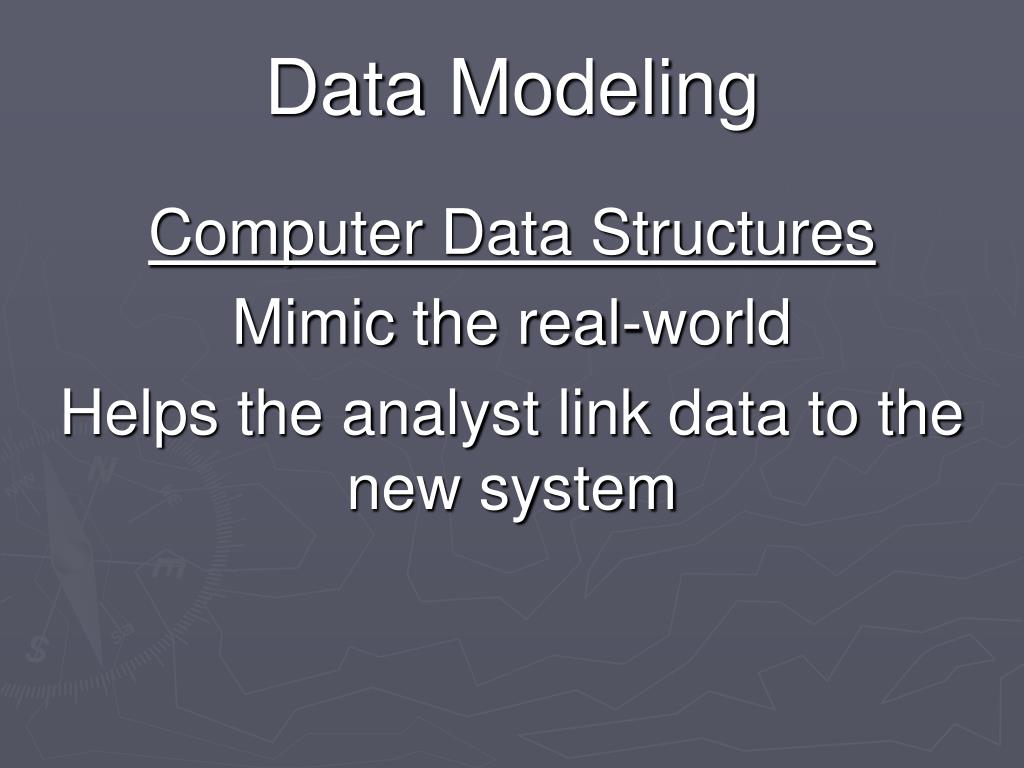 Data Modeling

Computer Data Structures

Mimic the real-world

Helps the analyst link data to the new system